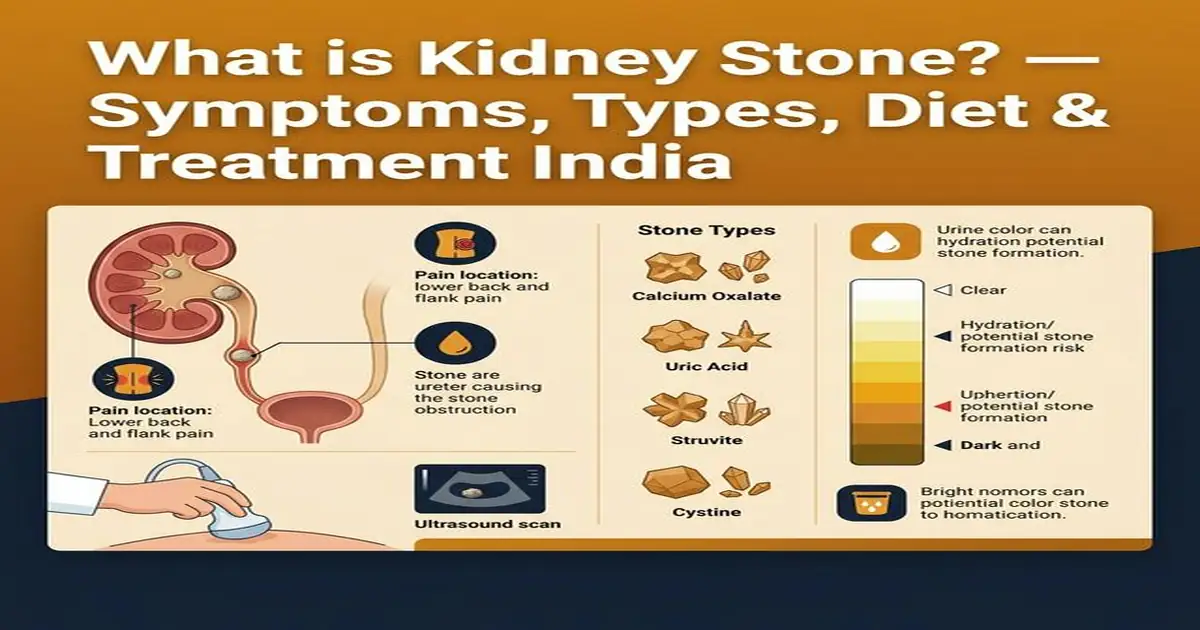 What is Kidney Stone? — Symptoms, Types, Diet & Treatment India

Pain location: lower back and flank pain

Stone are ureter causing the stone obstruction

Pain location: Lower back and flank pain

Ultrasound scan

Stone Types

Calcium Oxalate

Uric Acid

Struvite

Cystine

Urine color can hydration potential stone formation.

Clear

Hydration/ potential stone formation risk

Uphertion/ potential stone formation

Dark and

Bright nomors can potiential color stone to homatication.